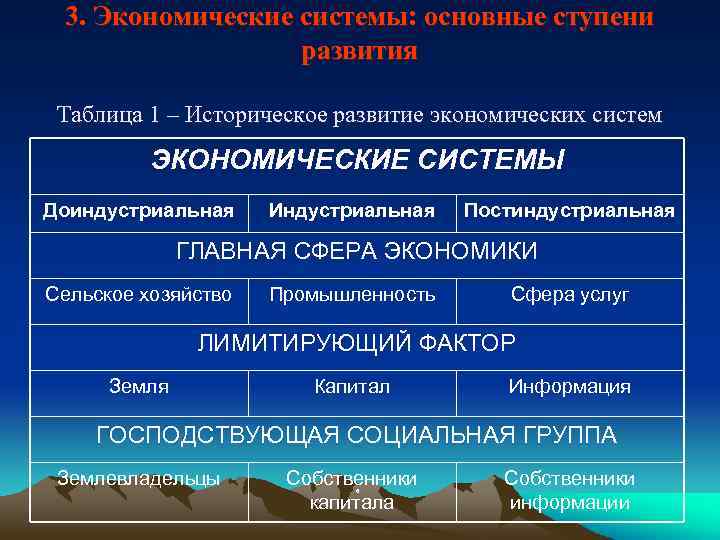 3. Экономические системы: основные ступени развития

Таблица 1 – Историческое развитие экономических систем

| ЭКОНОМИЧЕСКИЕ СИСТЕМЫ | | |
|---|---|---|
| Доиндустриальная | Индустриальная | Постиндустриальная |
| ГЛАВНАЯ СФЕРА ЭКОНОМИКИ | | |
| Сельское хозяйство | Промышленность | Сфера услуг |
| ЛИМИТИРУЮЩИЙ ФАКТОР | | |
| Земля | Капитал | Информация |
| ГОСПОДСТВУЮЩАЯ СОЦИАЛЬНАЯ ГРУППА | | |
| Землевладельцы | Собственники капитала | Собственники информации |